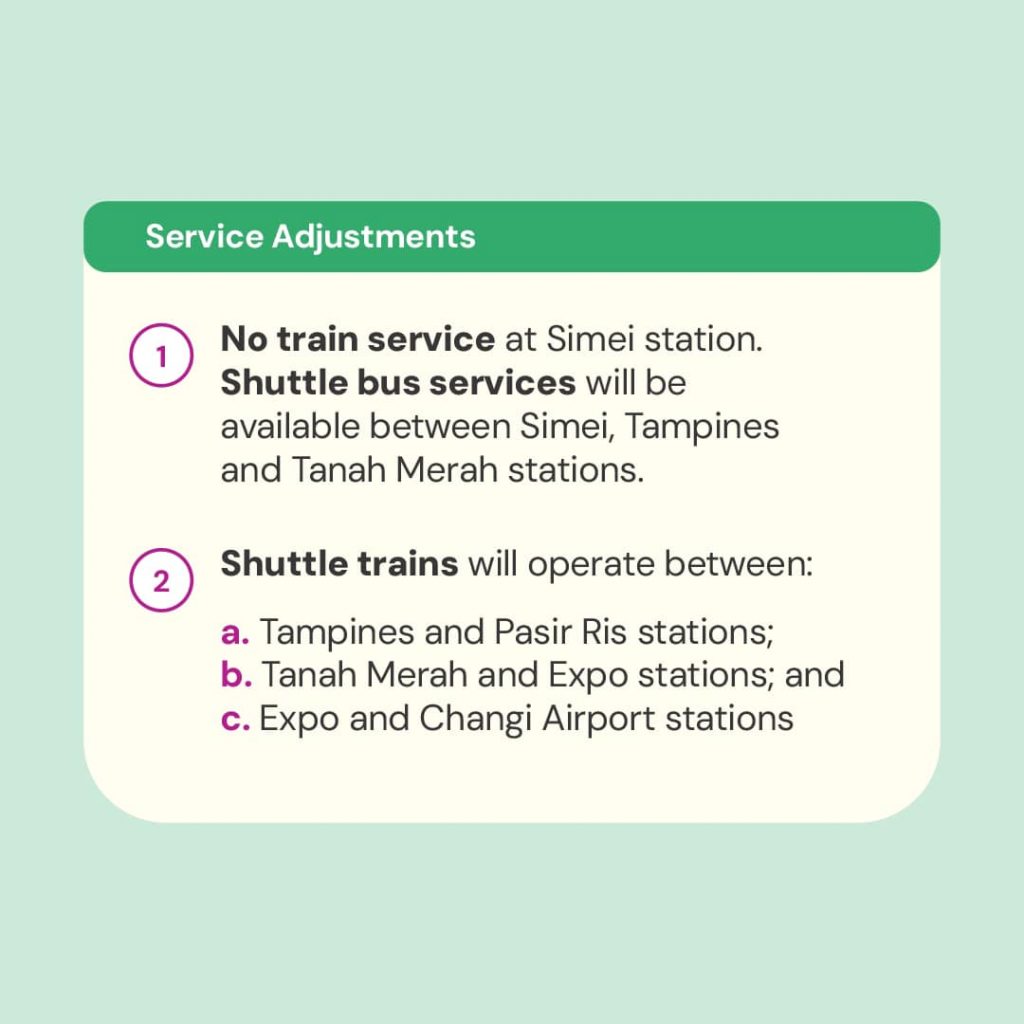 Service Adjustments

1 No train service at Simei station. Shuttle bus services will be available between Simei, Tampines and Tanah Merah stations.

2 Shuttle trains will operate between:

a. Tampines and Pasir Ris stations;
b. Tanah Merah and Expo stations; and
c. Expo and Changi Airport stations